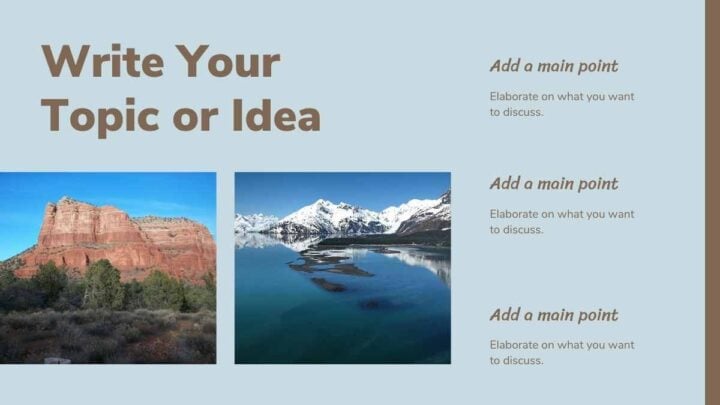 Write Your Topic or Idea

Add a main point

Elaborate on what you want to discuss.

Add a main point

Elaborate on what you want to discuss.

Add a main point

Elaborate on what you want to discuss.